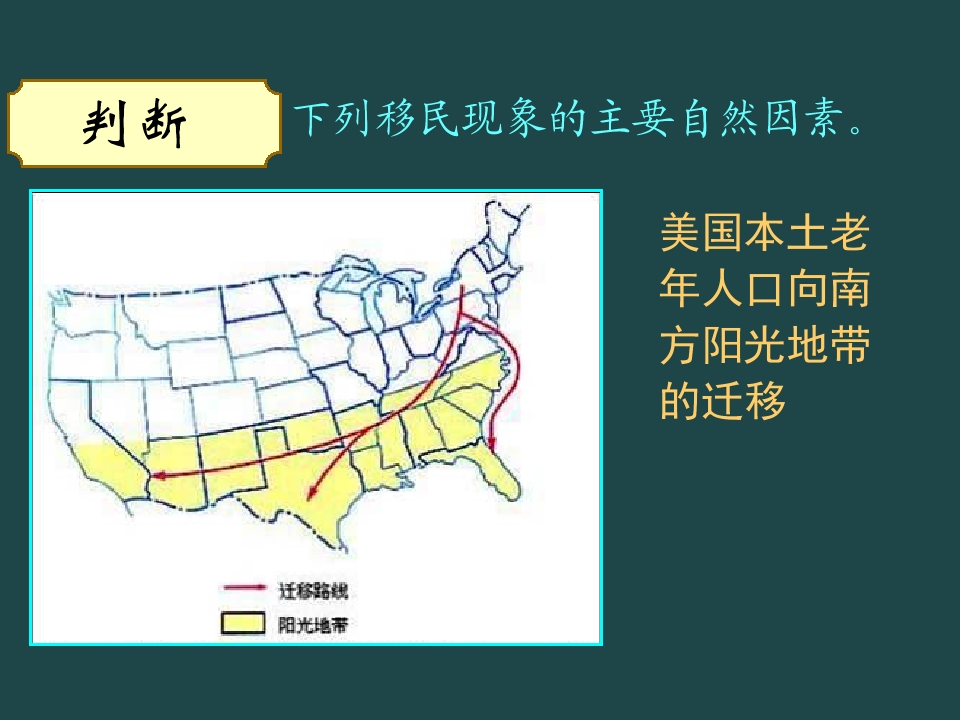 判断

下列移民现象的主要自然因素。

迁移路线
阳光地带

美国本土老年人口向南方阳光地带的迁移